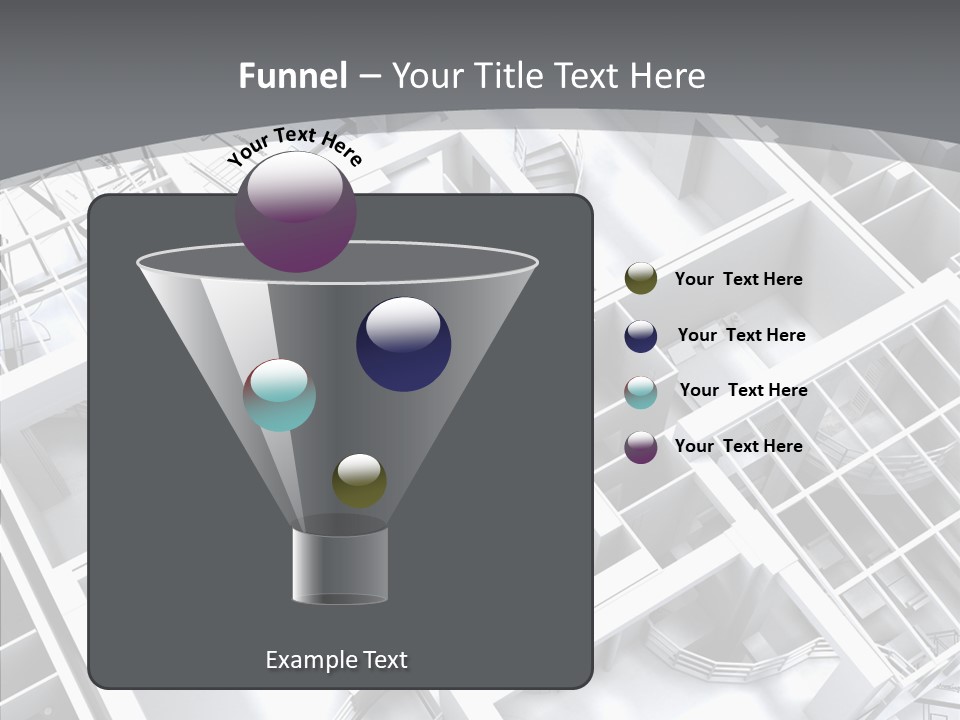 Funnel – Your Title Text Here

Your Text Here

Your Text Here

Your Text Here

Your Text Here

Your Text Here

Example Text